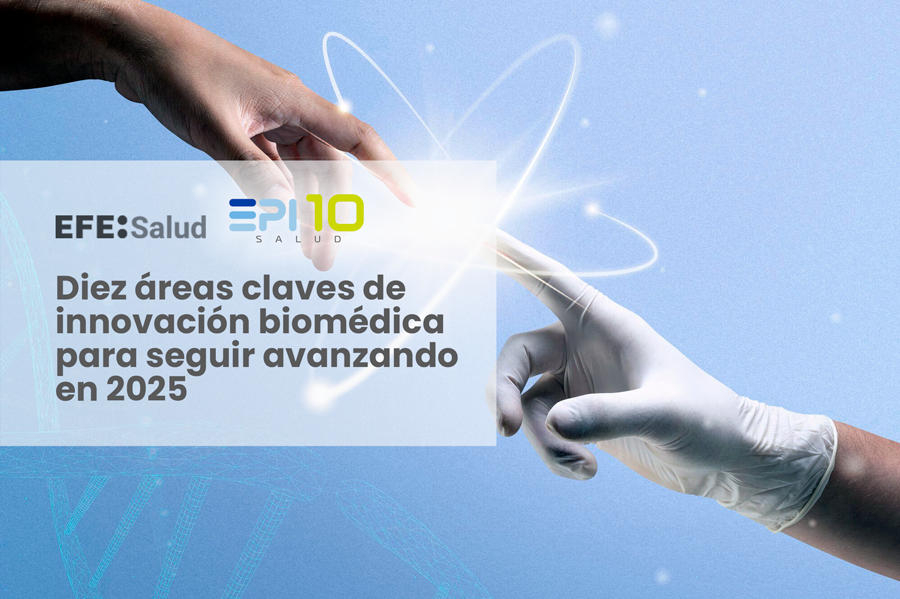 EFE:Salud

EPI 10
SALUD

Diez áreas claves de innovación biomédica para seguir avanzando en 2025